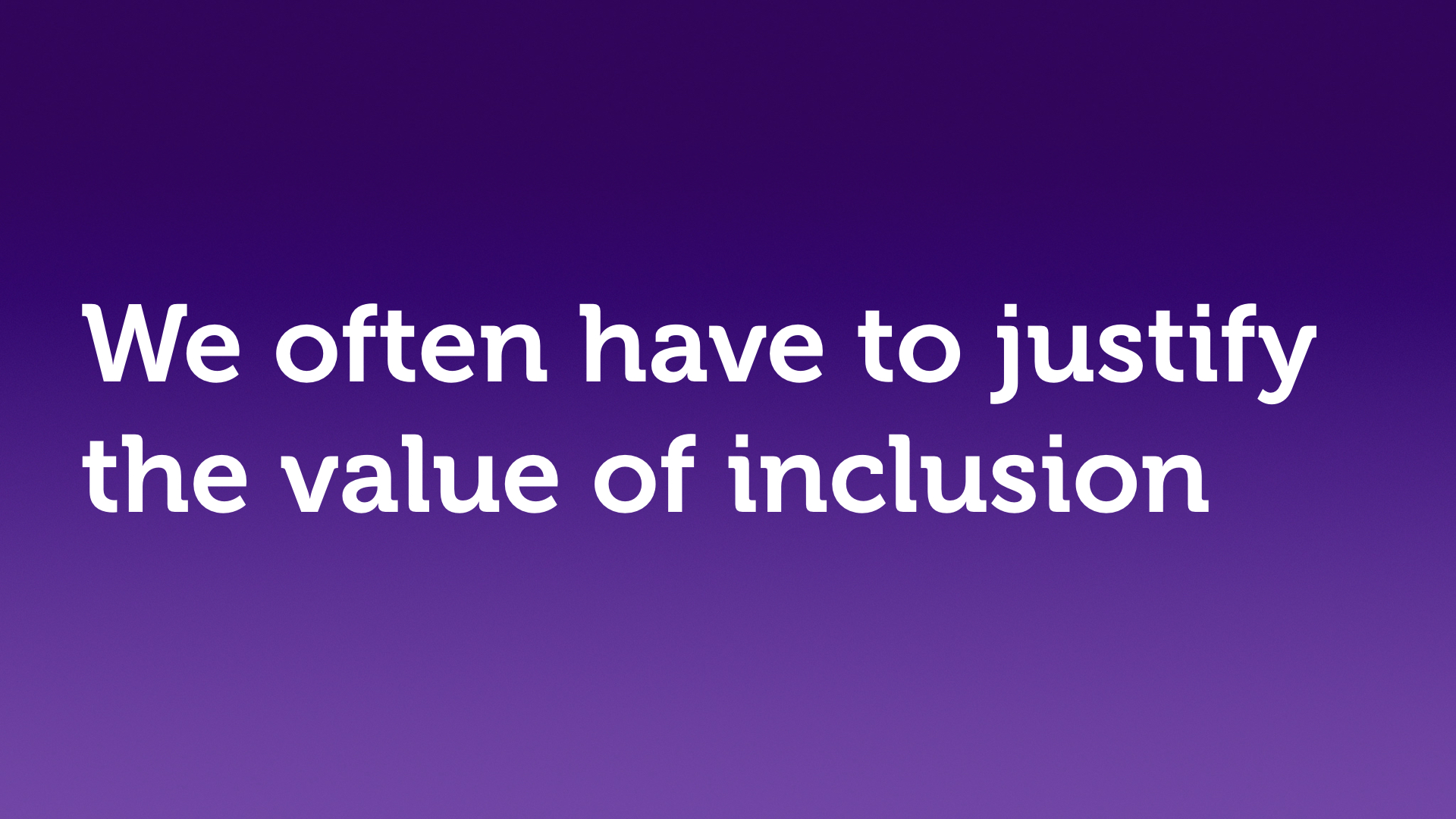 We often have to justify the value of inclusion